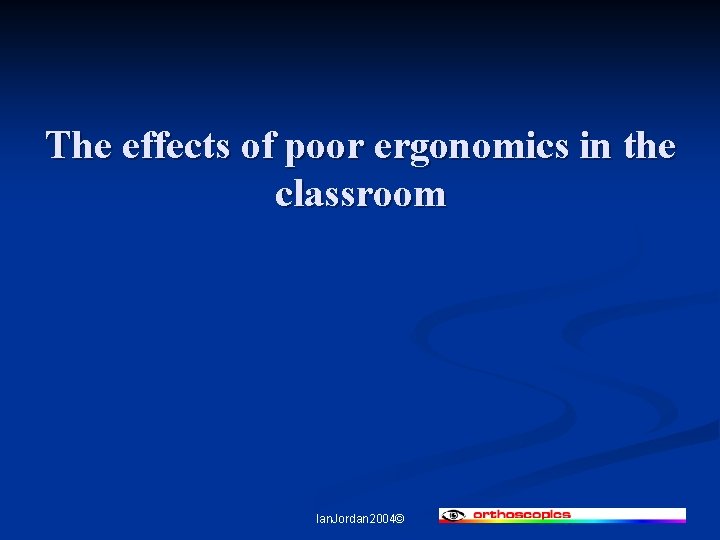 The effects of poor ergonomics in the classroom

IanJordan2004©

orthoscopics